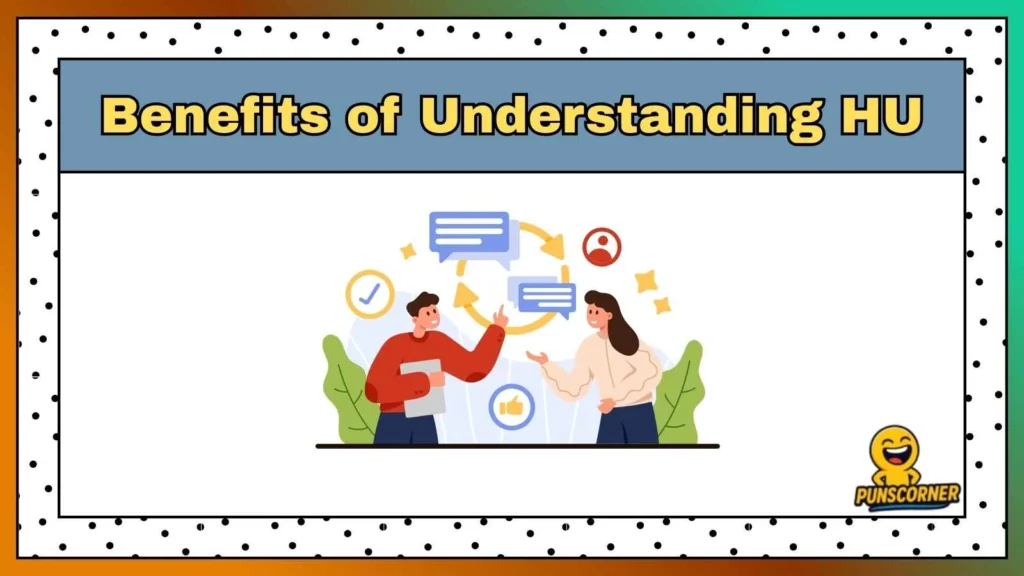 Benefits of Understanding HU

PUNSCORNER